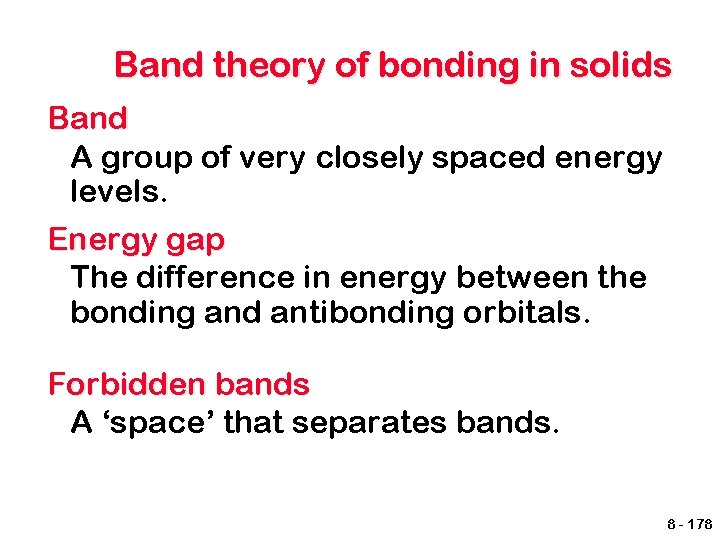 Band theory of bonding in solids

Band

A group of very closely spaced energy levels.

Energy gap

The difference in energy between the bonding and antibonding orbitals.

Forbidden bands

A ‘space’ that separates bands.

8 - 178